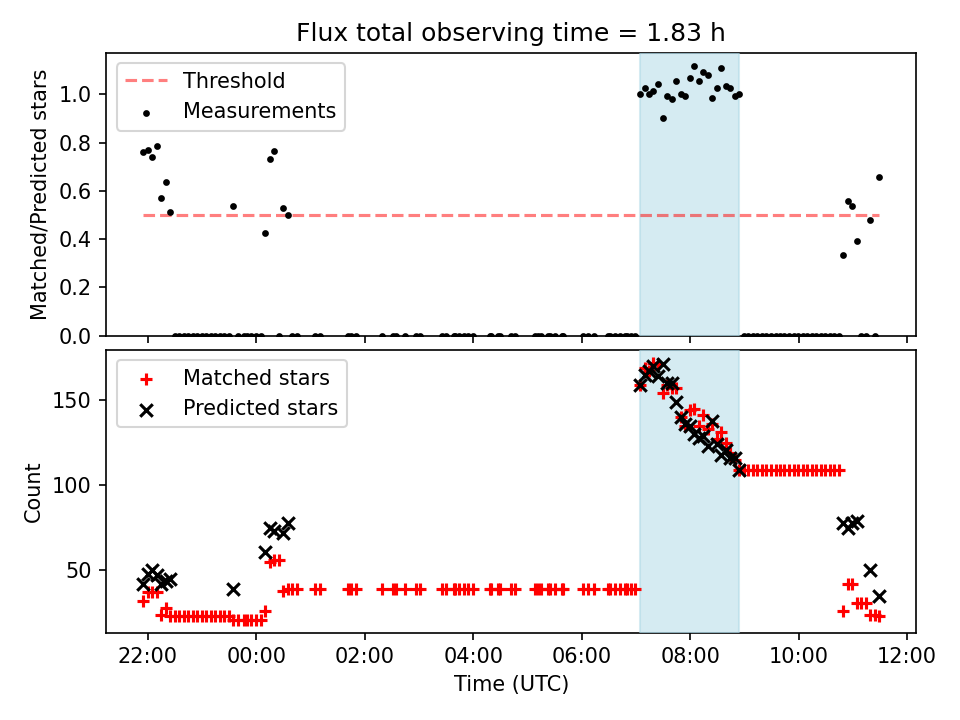 Flux total observing time = 1.83 h

Threshold
Measurements

Matched/Predicted stars

1.0
0.8
0.6
0.4
0.2
0.0

Matched stars
Predicted stars

Count

150
100
50

22:00
00:00
02:00
04:00
06:00
08:00
10:00
12:00

Time (UTC)